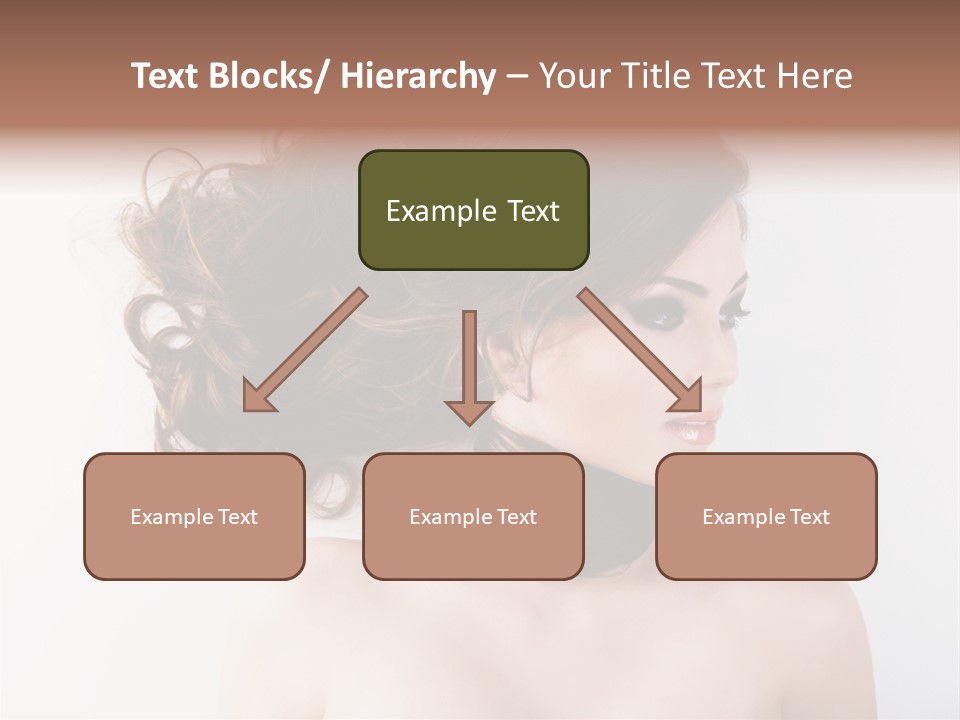 Text Blocks/ Hierarchy – Your Title Text Here

Example Text

Example Text

Example Text

Example Text